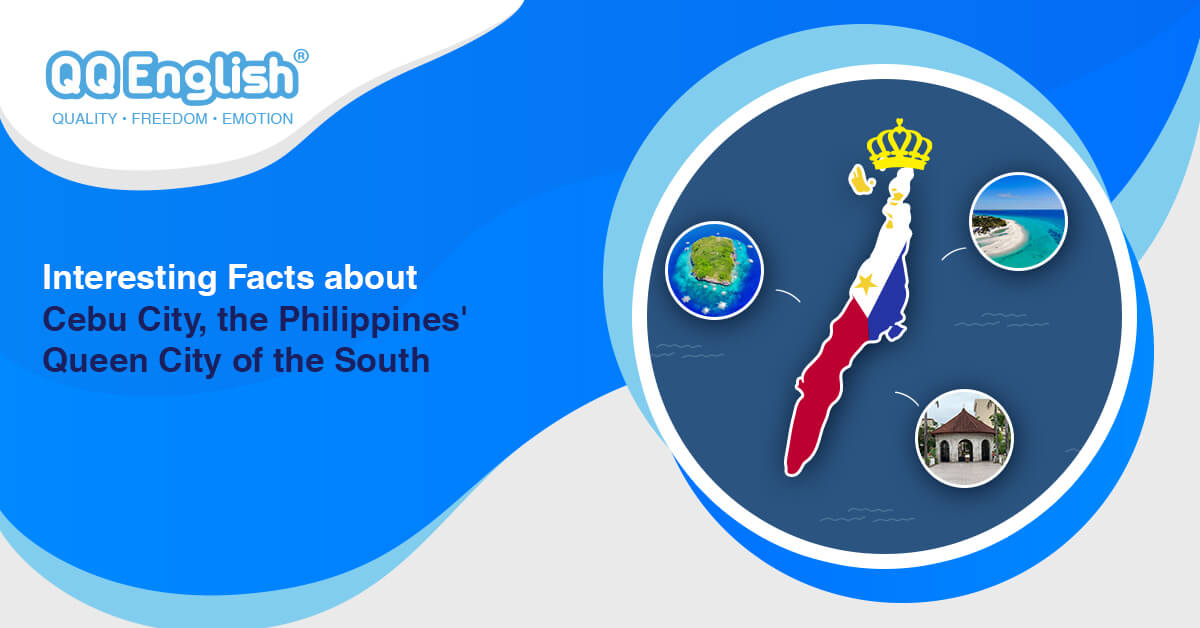 QQ English®
QUALITY • FREEDOM • EMOTION

Interesting Facts about Cebu City, the Philippines' Queen City of the South